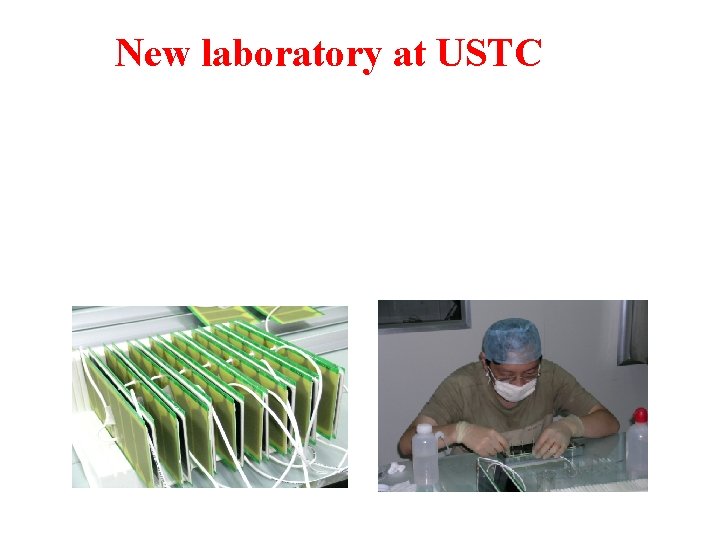 New laboratory at USTC